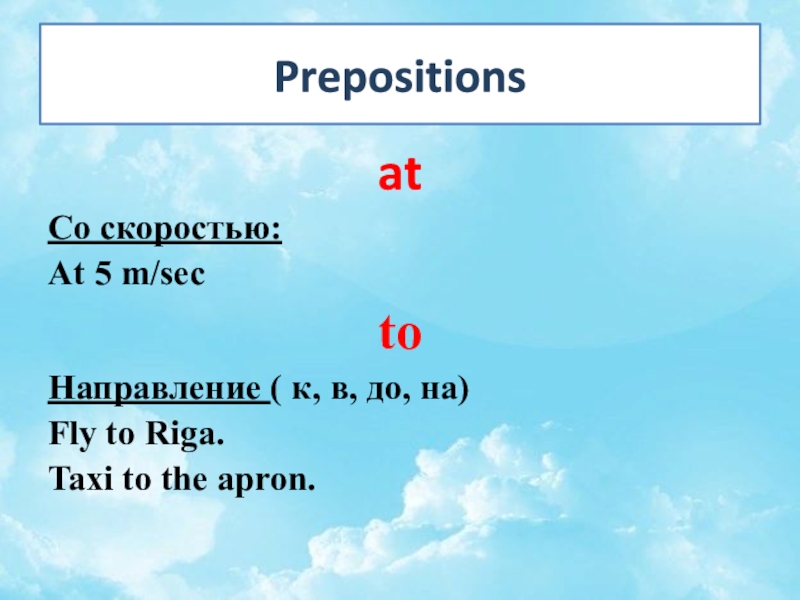 Prepositions

at

Со скоростью:
At 5 m/sec

to

Направление ( к, в, до, на)
Fly to Riga.
Taxi to the apron.